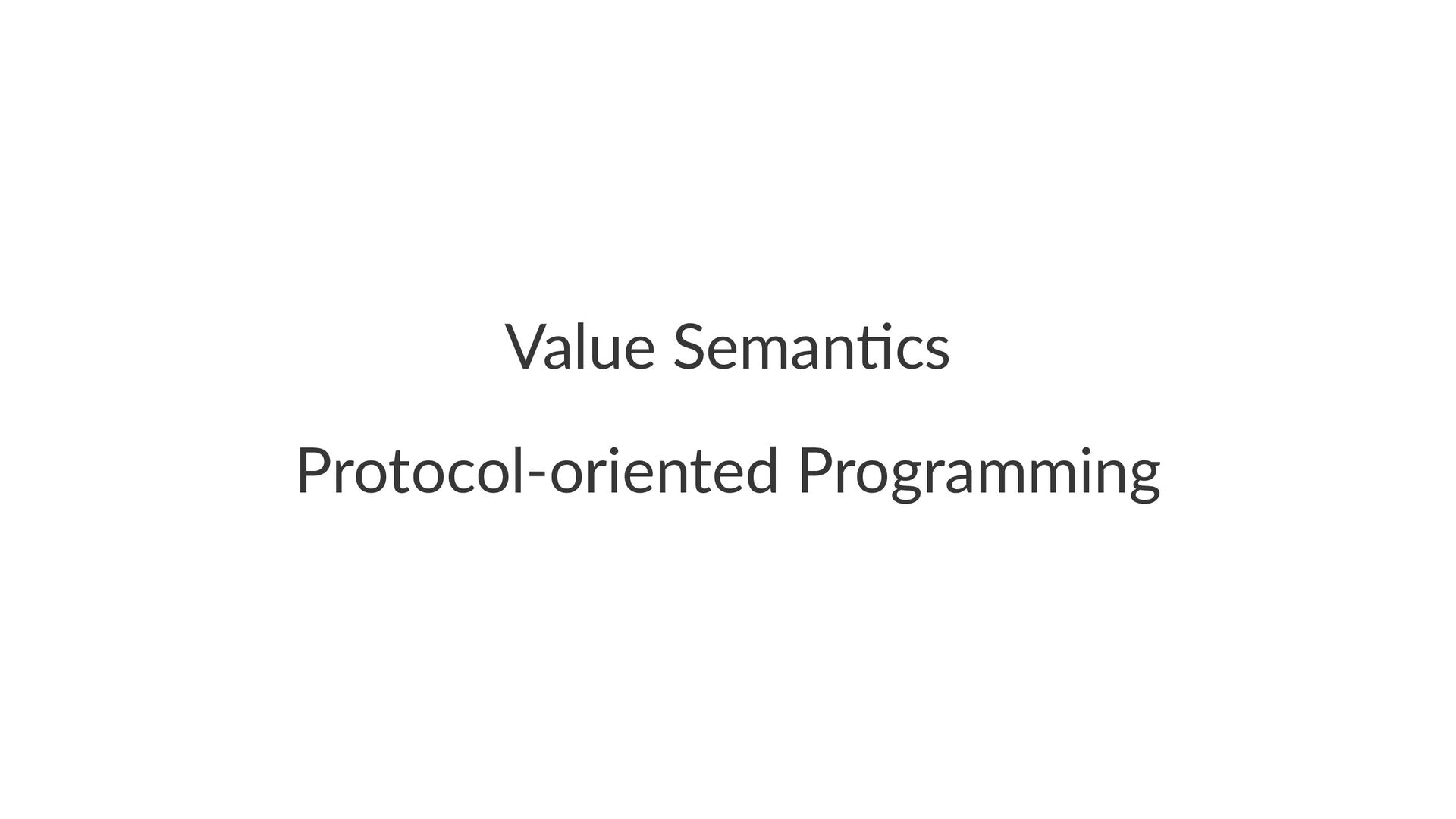 Value Semantics

Protocol-oriented Programming